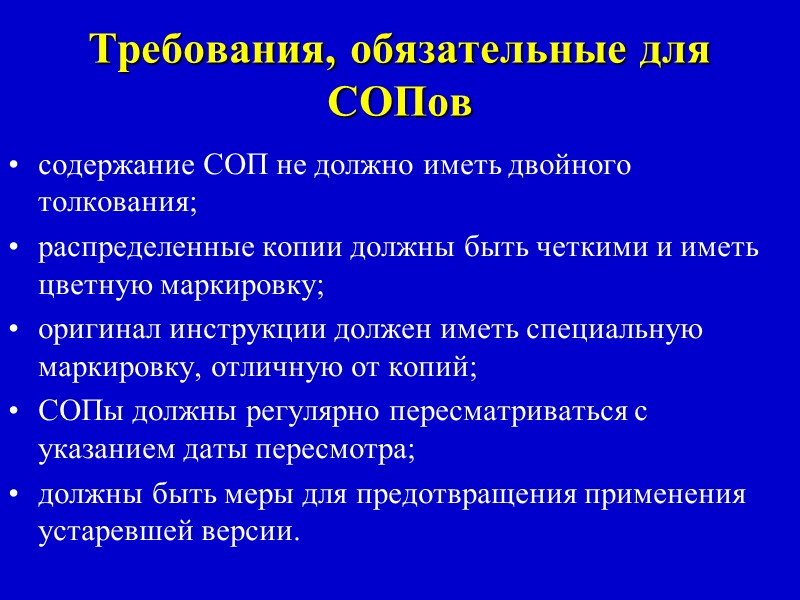 Требования, обязательные для СОПов

• содержание СОП не должно иметь двойного толкования;

• распределенные копии должны быть четкими и иметь цветную маркировку;

• оригинал инструкции должен иметь специальную маркировку, отличную от копий;

• СОПы должны регулярно пересматриваться с указанием даты пересмотра;

• должны быть меры для предотвращения применения устаревшей версии.